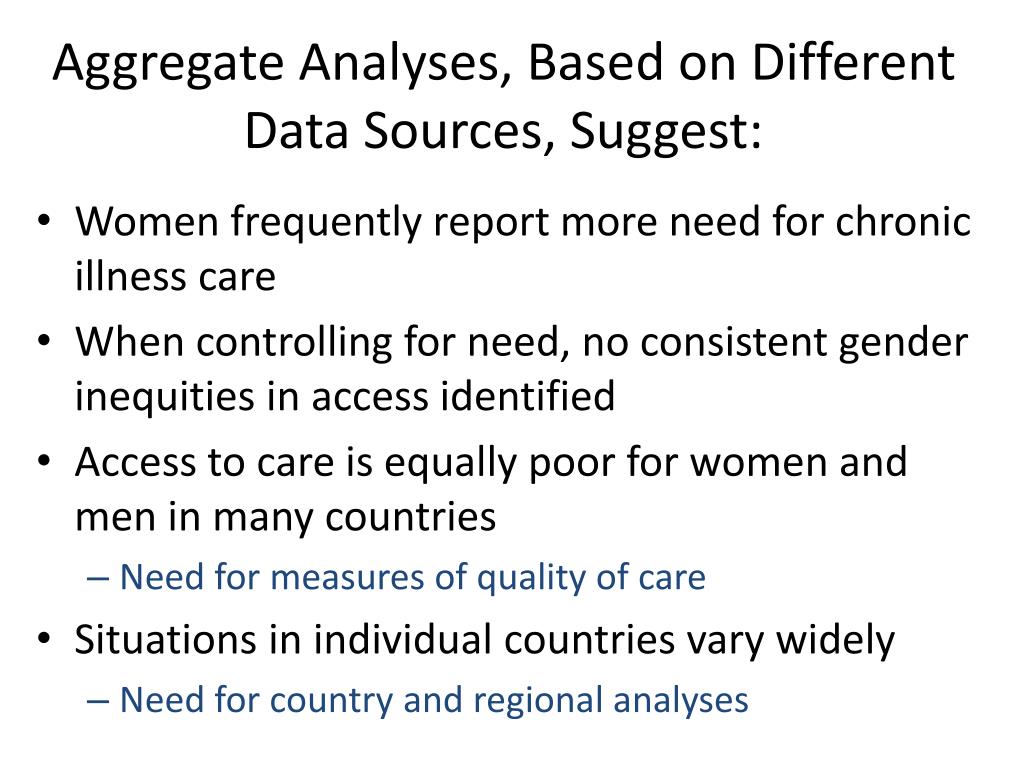 Aggregate Analyses, Based on Different Data Sources, Suggest:

• Women frequently report more need for chronic illness care
• When controlling for need, no consistent gender inequities in access identified
• Access to care is equally poor for women and men in many countries
  – Need for measures of quality of care
• Situations in individual countries vary widely
  – Need for country and regional analyses